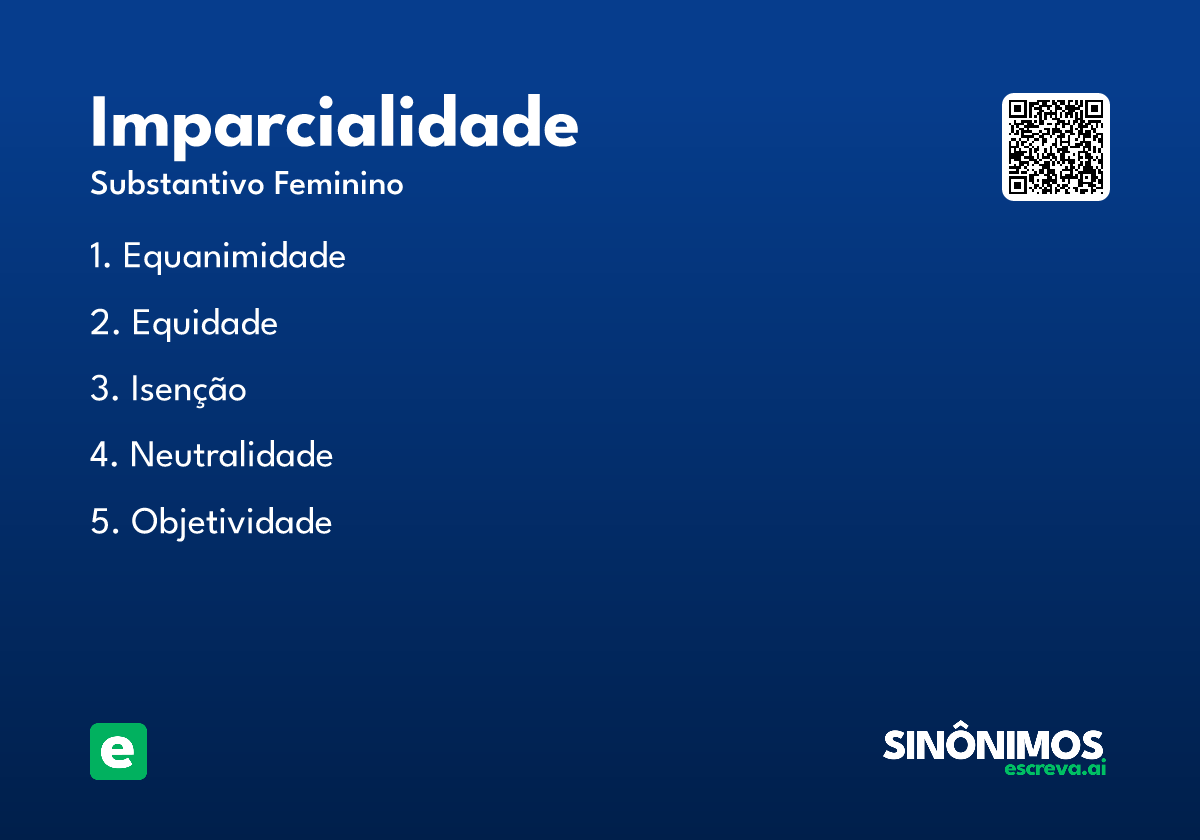 Imparcialidade
Substantivo Feminino

1. Equanimidade

2. Equidade

3. Isenção

4. Neutralidade

5. Objetividade

e

SINÔNIMOS
escreva.ai